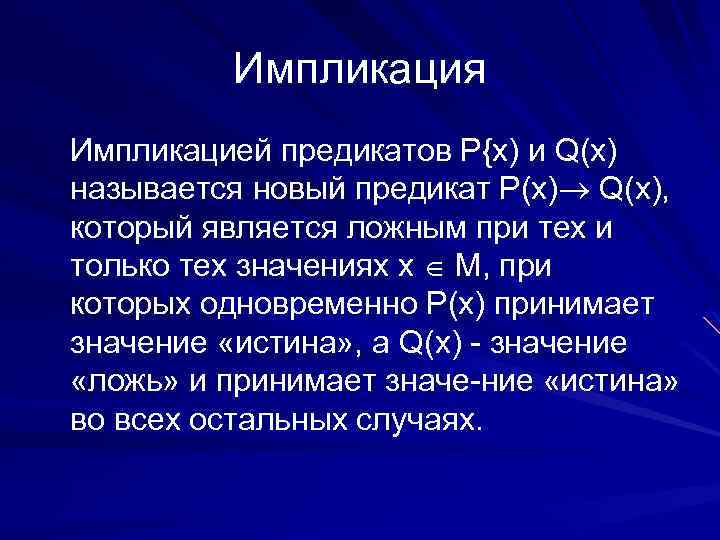 Импликация

Импликацией предикатов P{x) и Q(x) называется новый предикат $P(x) \rightarrow Q(x)$, который является ложным при тех и только тех значениях $x \in M$, при которых одновременно P(x) принимает значение «истина», а Q(x) - значение «ложь» и принимает значе-ние «истина» во всех остальных случаях.